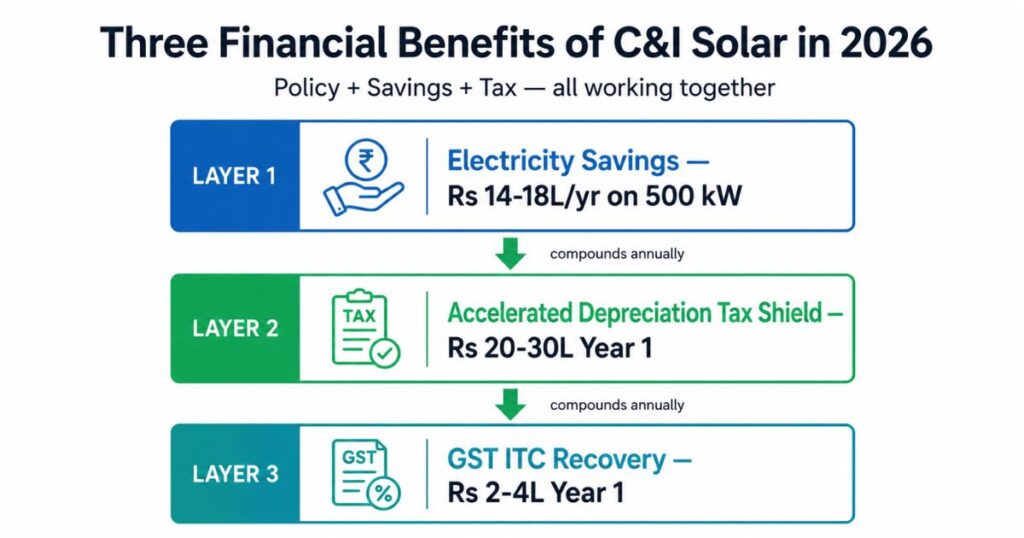 Three Financial Benefits of C&I Solar in 2026

Policy + Savings + Tax — all working together

LAYER 1

₹

Electricity Savings —
Rs 14-18L/yr on 500 kW

compounds annually

LAYER 2

TAX

Accelerated Depreciation Tax Shield —
Rs 20-30L Year 1

compounds annually

LAYER 3

GST

%

GST ITC Recovery —
Rs 2-4L Year 1